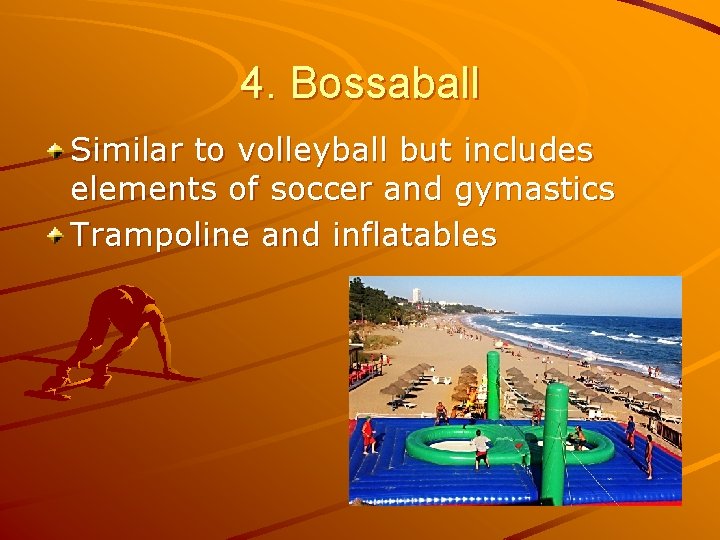 4. Bossaball

Similar to volleyball but includes elements of soccer and gymastics

Trampoline and inflatables